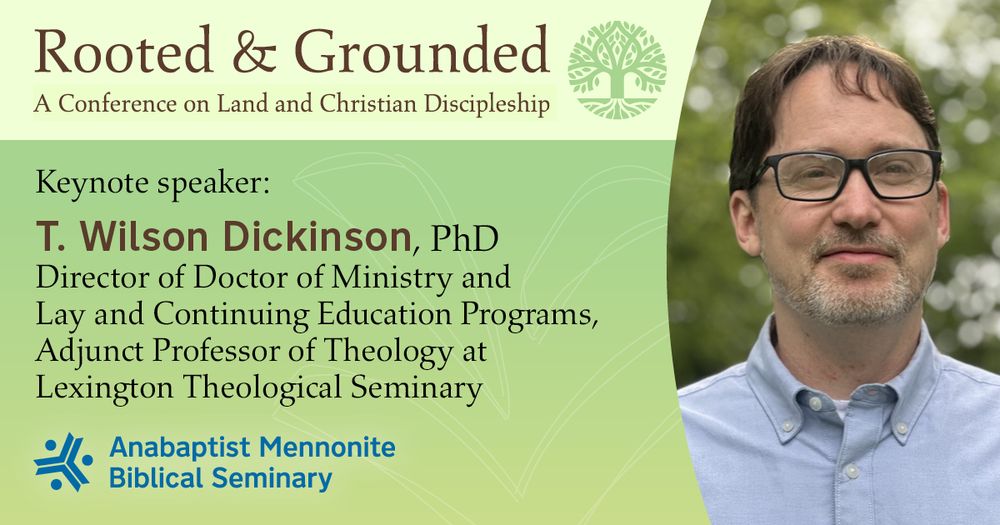 Rooted & Grounded
A Conference on Land and Christian Discipleship

Keynote speaker:
T. Wilson Dickinson, PhD
Director of Doctor of Ministry and Lay and Continuing Education Programs, Adjunct Professor of Theology at Lexington Theological Seminary

Anabaptist Mennonite Biblical Seminary